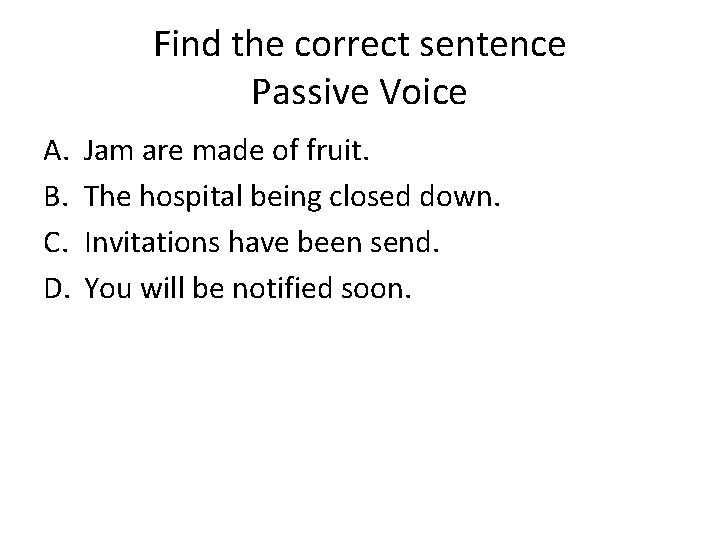 Find the correct sentence
Passive Voice

A. Jam are made of fruit.
B. The hospital being closed down.
C. Invitations have been send.
D. You will be notified soon.